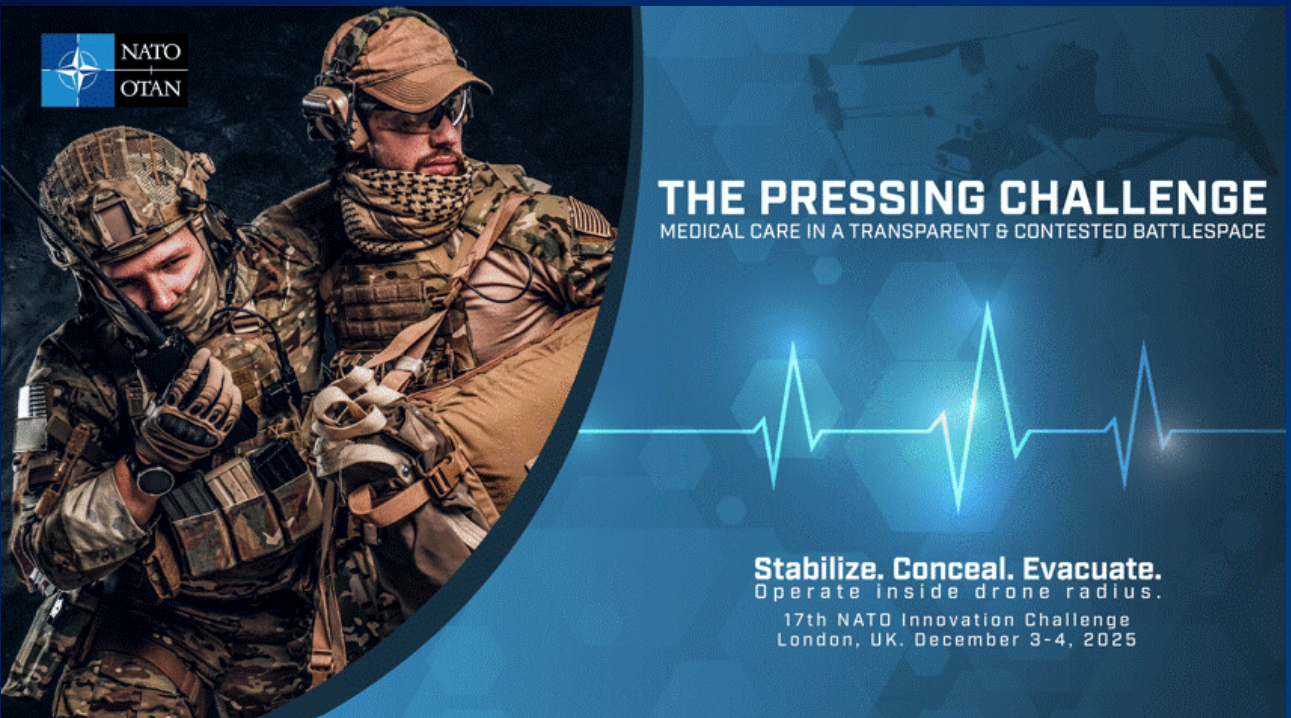 NATO
OTAN

THE PRESSING CHALLENGE
MEDICAL CARE IN A TRANSPARENT & CONTESTED BATTLESPACE

Stabilize. Conceal. Evacuate.
Operate inside drone radius.
17th NATO Innovation Challenge
London, UK. December 3-4, 2025